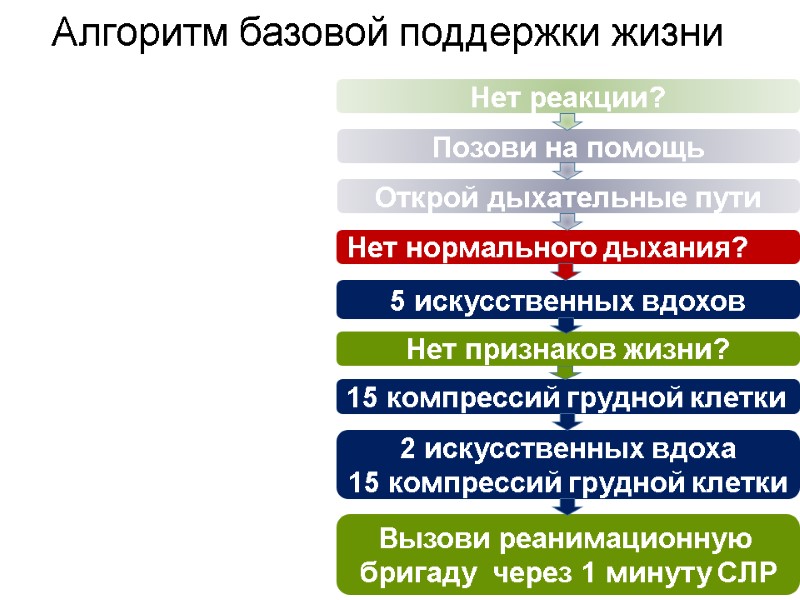 Алгоритм базовой поддержки жизни

Нет реакции?

Позови на помощь

Открой дыхательные пути

Нет нормального дыхания?

5 искусственных вдохов

Нет признаков жизни?

15 компрессий грудной клетки

2 искусственных вдоха
15 компрессий грудной клетки

Вызови реанимационную бригаду через 1 минуту СЛР